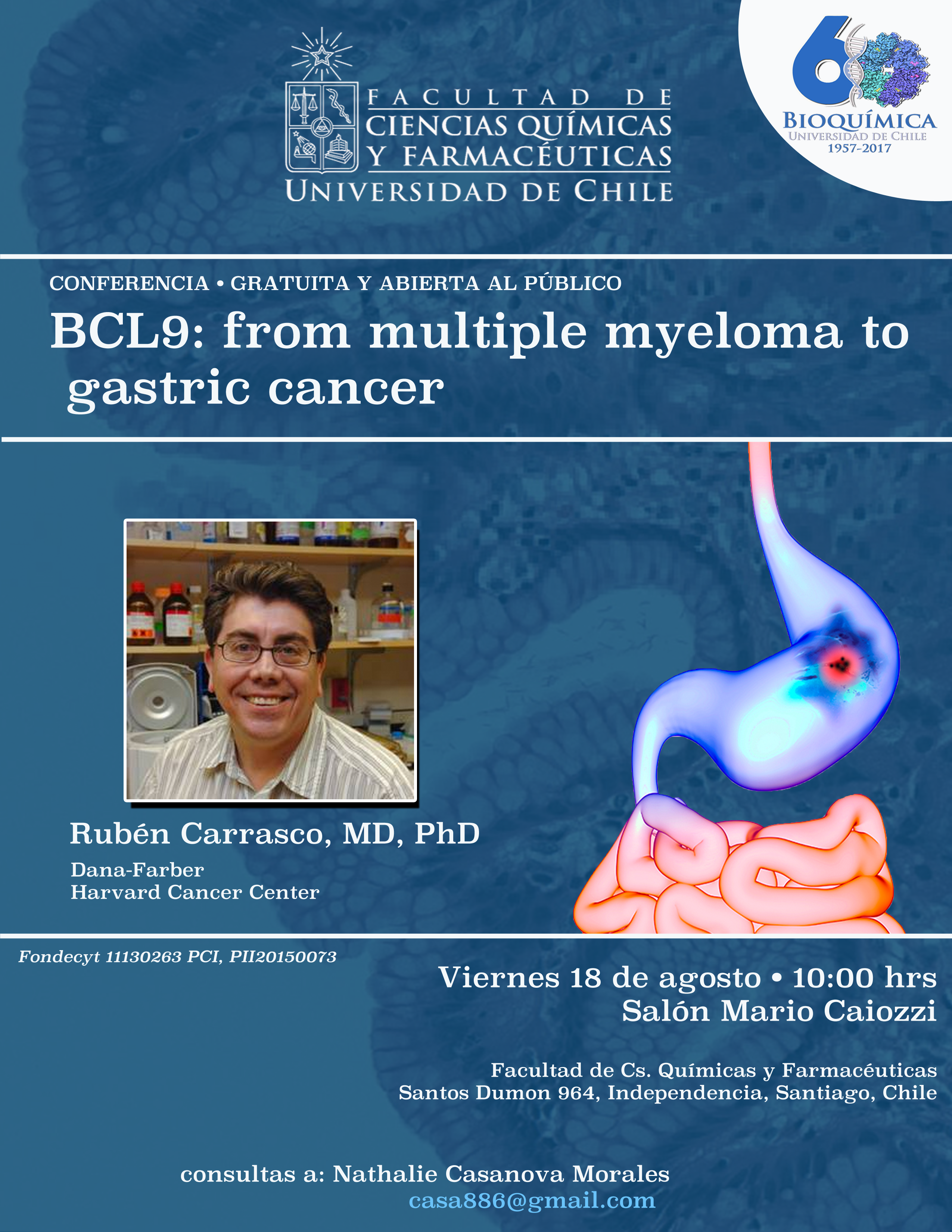 FACULTAD DE
CIENCIAS QUÍMICAS
Y FARMACÉUTICAS
UNIVERSIDAD DE CHILE

60
BIOQUÍMICA
UNIVERSIDAD DE CHILE
1957-2017

CONFERENCIA • GRATUITA Y ABIERTA AL PÚBLICO

BCL9: from multiple myeloma to gastric cancer

Rubén Carrasco, MD, PhD
Dana-Farber
Harvard Cancer Center

Fondecyt 11130263 PCI, PII20150073

Viernes 18 de agosto • 10:00 hrs
Salón Mario Caiozzi

Facultad de Cs. Químicas y Farmacéuticas
Santos Dumon 964, Independencia, Santiago, Chile

consultas a: Nathalie Casanova Morales
casa886@gmail.com